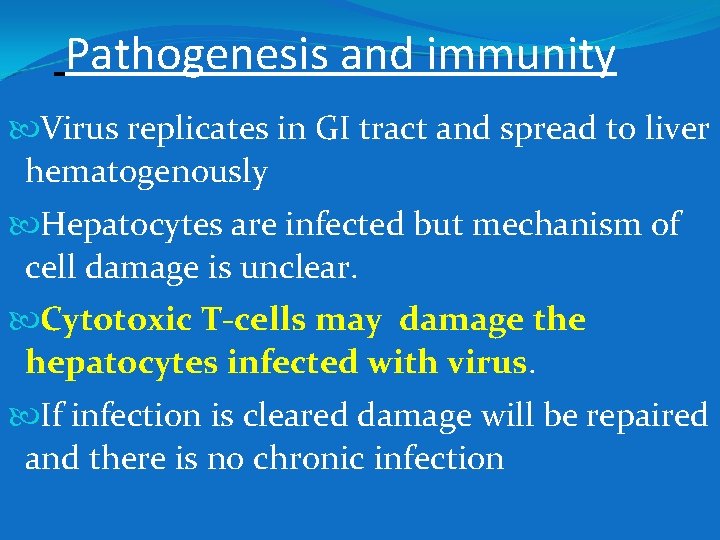 Pathogenesis and immunity

Virus replicates in GI tract and spread to liver hematogenously

Hepatocytes are infected but mechanism of cell damage is unclear.

Cytotoxic T-cells may damage the hepatocytes infected with virus.

If infection is cleared damage will be repaired and there is no chronic infection